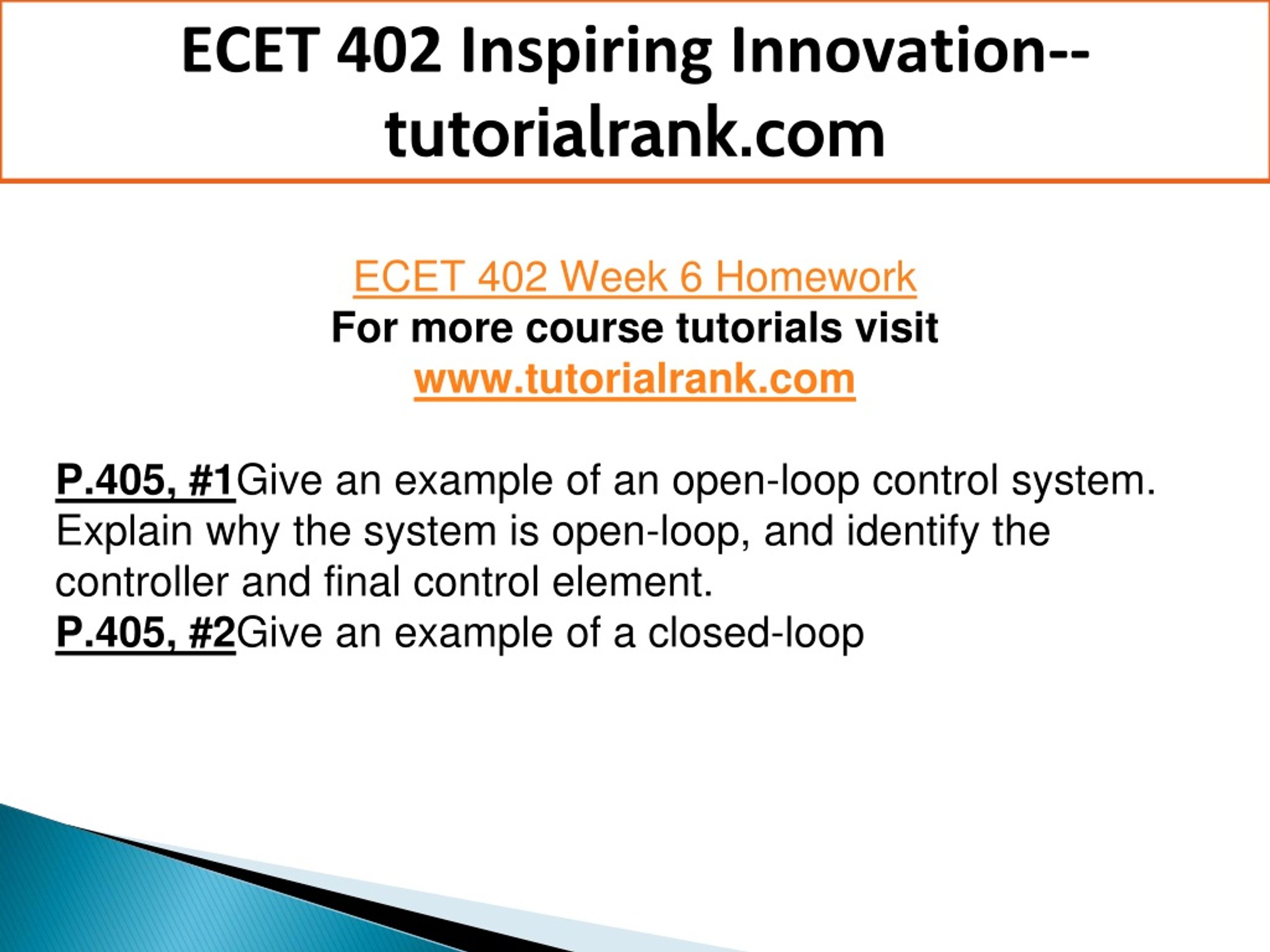 ECET 402 Inspiring Innovation--tutorialrank.com

ECET 402 Week 6 Homework
For more course tutorials visit
www.tutorialrank.com

P.405, #1Give an example of an open-loop control system. Explain why the system is open-loop, and identify the controller and final control element.
P.405, #2Give an example of a closed-loop